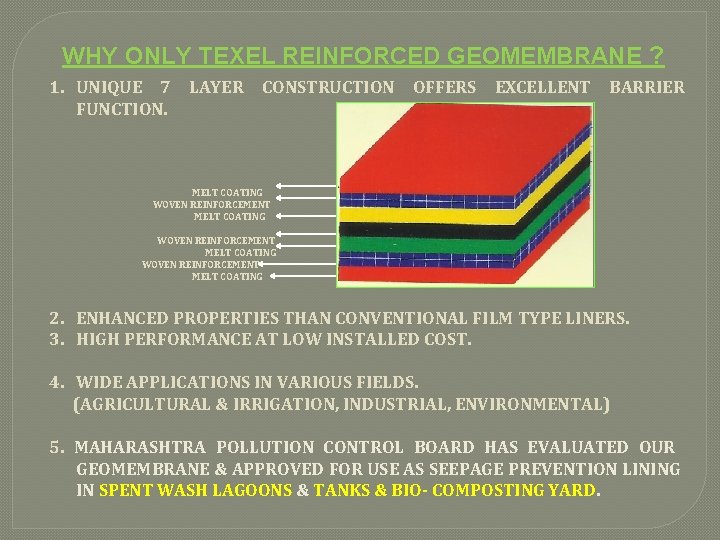 WHY ONLY TEXEL REINFORCED GEOMEMBRANE ?

1. UNIQUE 7 LAYER CONSTRUCTION OFFERS EXCELLENT BARRIER FUNCTION.

MELT COATING
WOVEN REINFORCEMENT
MELT COATING
WOVEN REINFORCEMENT
MELT COATING
WOVEN REINFORCEMENT
MELT COATING

2. ENHANCED PROPERTIES THAN CONVENTIONAL FILM TYPE LINERS.
3. HIGH PERFORMANCE AT LOW INSTALLED COST.

4. WIDE APPLICATIONS IN VARIOUS FIELDS. (AGRICULTURAL & IRRIGATION, INDUSTRIAL, ENVIRONMENTAL)

5. MAHARASHTRA POLLUTION CONTROL BOARD HAS EVALUATED OUR GEOMEMBRANE & APPROVED FOR USE AS SEEPAGE PREVENTION LINING IN SPENT WASH LAGOONS & TANKS & BIO- COMPOSTING YARD.